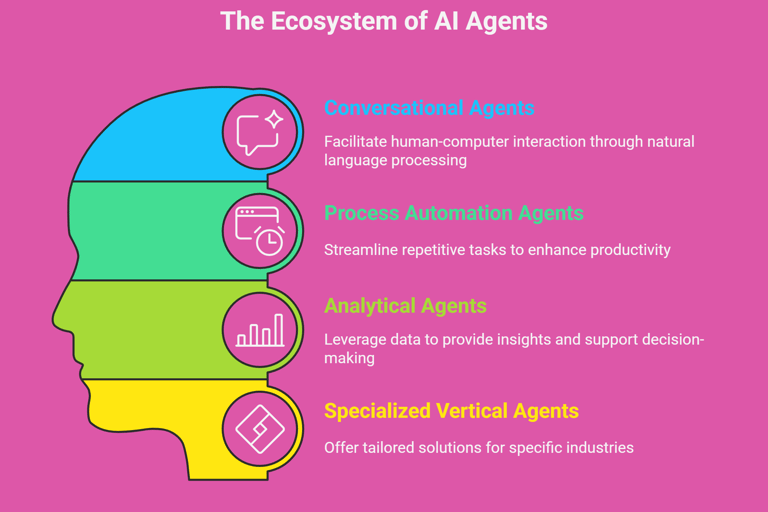 The Ecosystem of AI Agents

Conversational Agents

Facilitate human-computer interaction through natural language processing

Process Automation Agents

Streamline repetitive tasks to enhance productivity

Analytical Agents

Leverage data to provide insights and support decision-making

Specialized Vertical Agents

Offer tailored solutions for specific industries